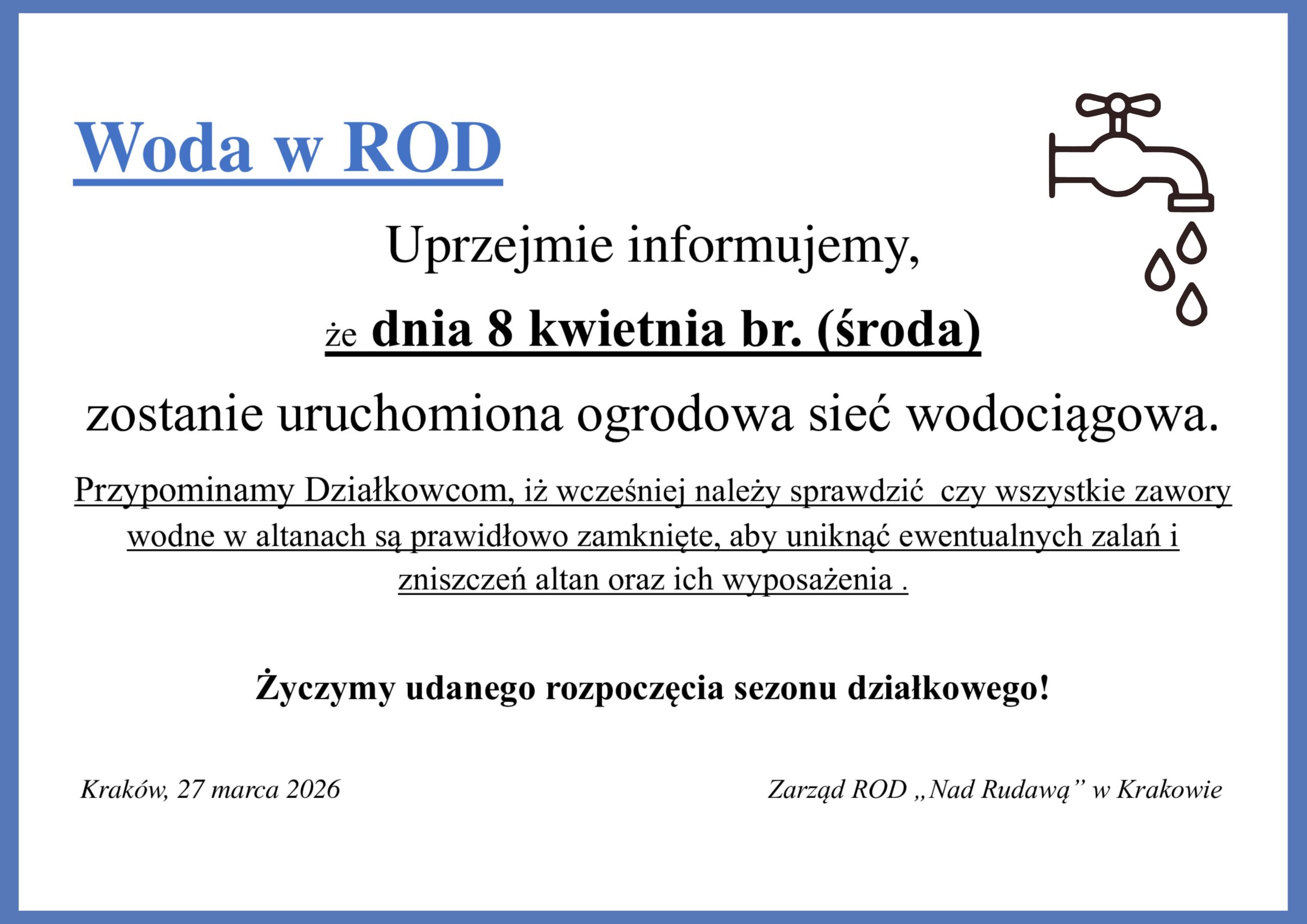 Woda w ROD

Uprzejmie informujemy,

że dnia 8 kwietnia br. (środa)

zostanie uruchomiona ogrodowa sieć wodociągowa.

Przypominamy Działkowcom, iż wcześniej należy sprawdzić  czy wszystkie zawory wodne w altanach są prawidłowo zamknięte, aby uniknąć ewentualnych zalań i zniszczeń altan oraz ich wyposażenia .

Życzymy udanego rozpoczęcia sezonu działkowego!

Kraków, 27 marca 2026

Zarząd ROD „Nad Rudawą” w Krakowie